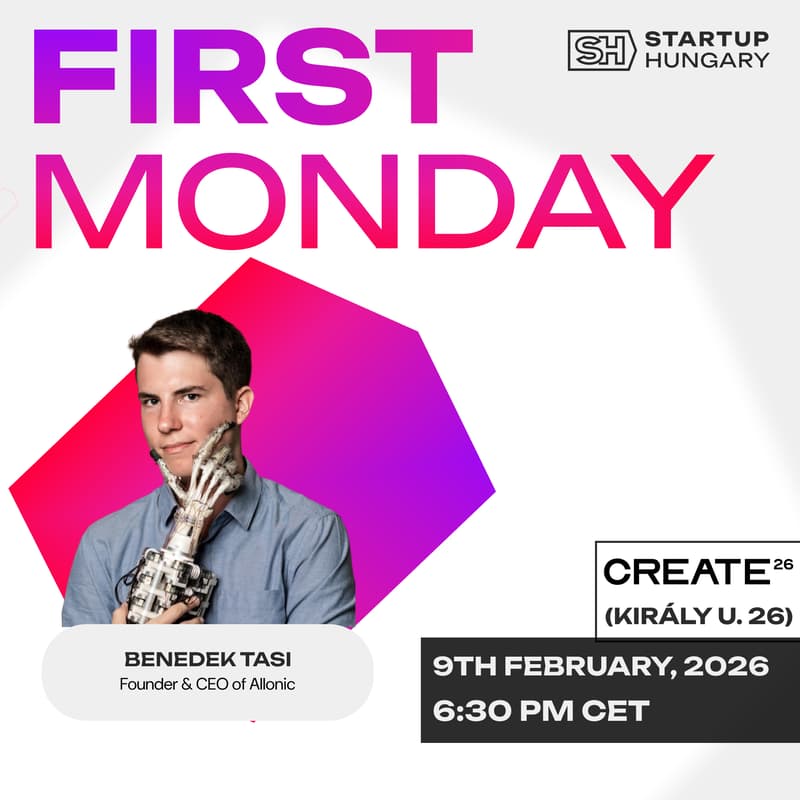 FIRST MONDAY

SH STARTUP HUNGARY

BENEDEK TASI
Founder & CEO of Allonic

CREATE$^{26}$
(KIRÁLY U. 26)

9TH FEBRUARY, 2026
6:30 PM CET